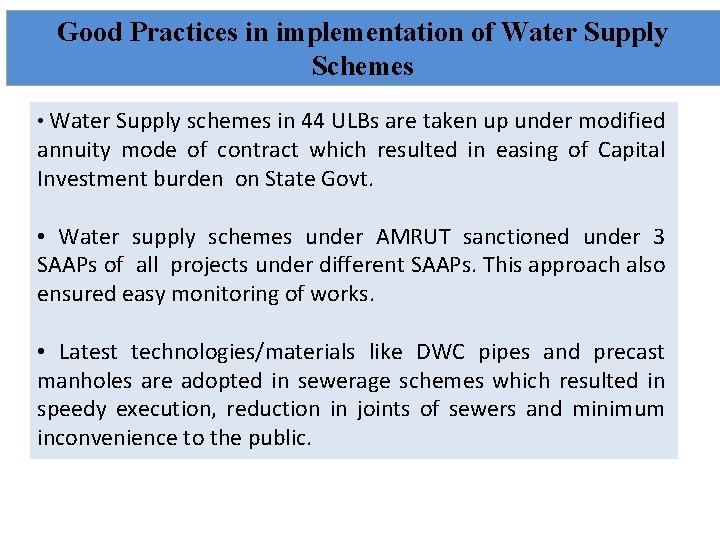 Good Practices in implementation of Water Supply Schemes

• Water Supply schemes in 44 ULBs are taken up under modified annuity mode of contract which resulted in easing of Capital Investment burden on State Govt.

• Water supply schemes under AMRUT sanctioned under 3 SAAPs of all projects under different SAAPs. This approach also ensured easy monitoring of works.

• Latest technologies/materials like DWC pipes and precast manholes are adopted in sewerage schemes which resulted in speedy execution, reduction in joints of sewers and minimum inconvenience to the public.